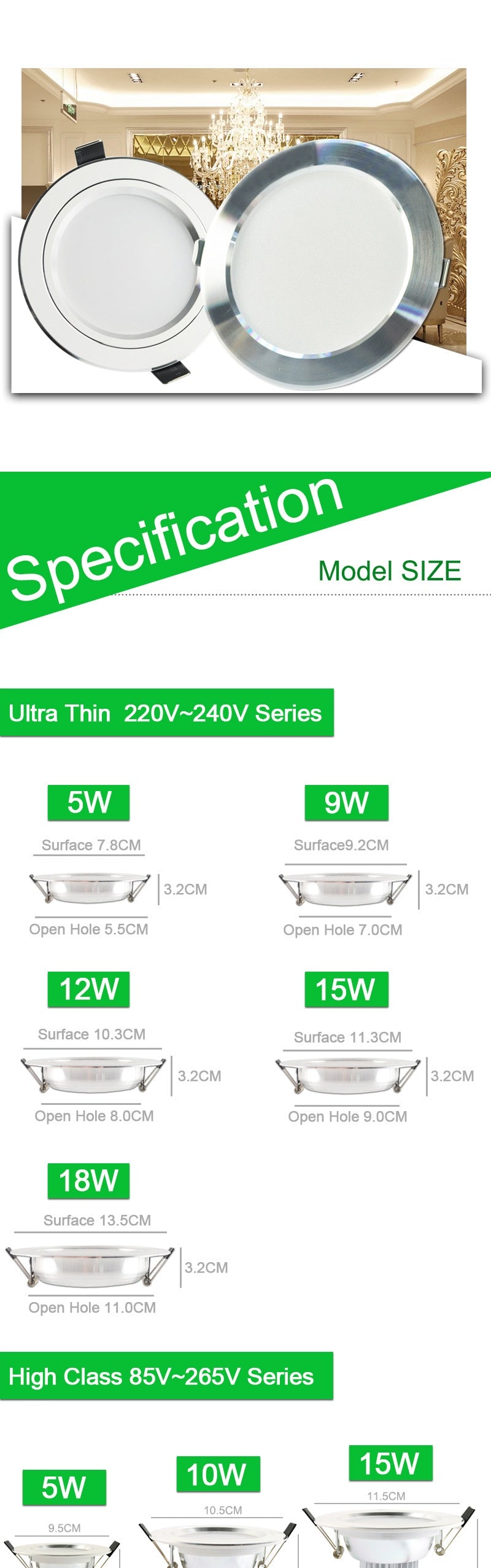 Specification

Model SIZE

Ultra Thin 220V~240V Series

5W

Surface 7.8CM

3.2CM

Open Hole 5.5CM

9W

Surface9.2CM

3.2CM

Open Hole 7.0CM

12W

Surface 10.3CM

3.2CM

Open Hole 8.0CM

15W

Surface 11.3CM

3.2CM

Open Hole 9.0CM

18W

Surface 13.5CM

3.2CM

Open Hole 11.0CM

High Class 85V~265V Series

5W

9.5CM

10W

10.5CM

15W

11.5CM